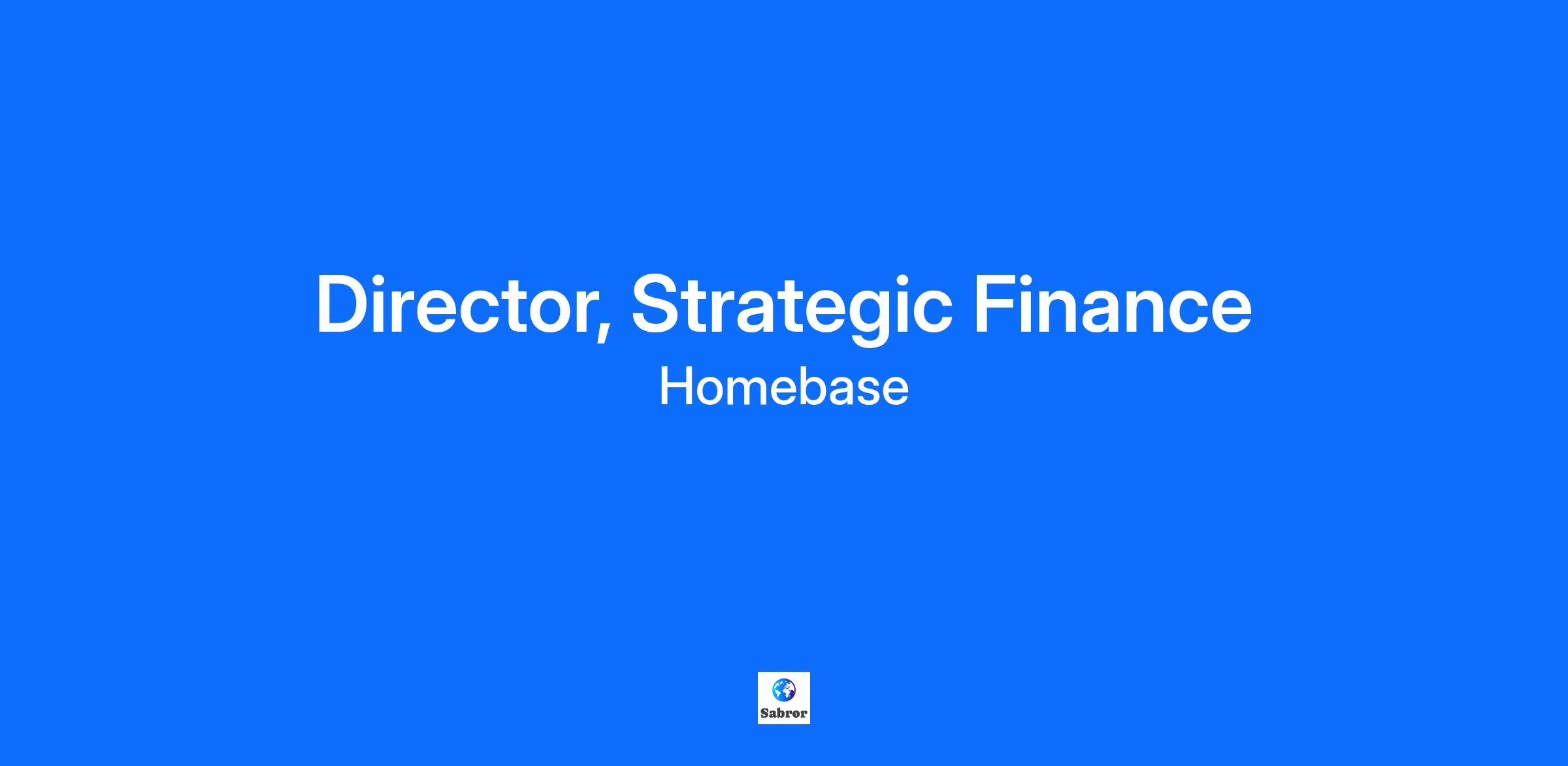 Director, Strategic Finance

Homebase

Sabror